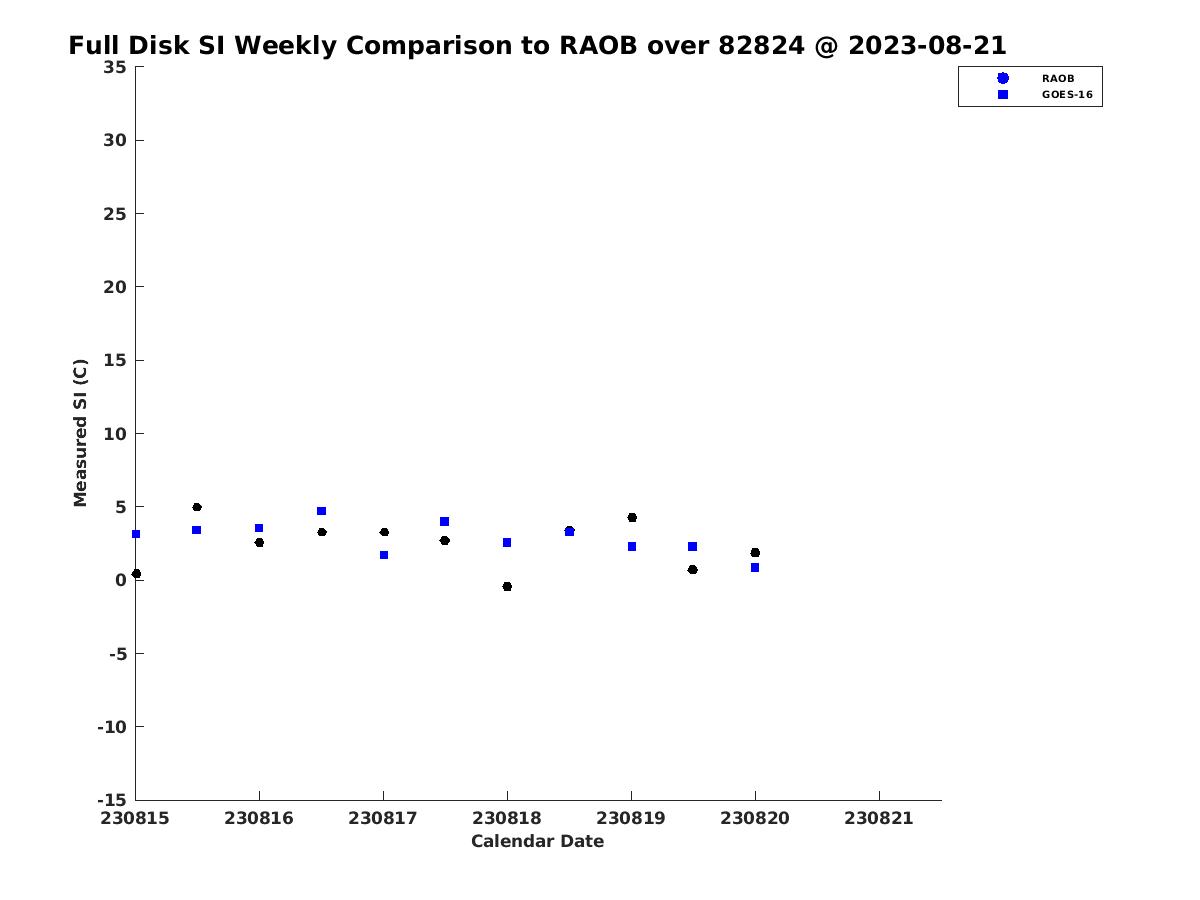 Full Disk SI Weekly Comparison to RAOB over 82824 @ 2023-08-21

RAOB
GOES-16

Measured SI (C)

35
30
25
20
15
10
5
0
-5
-10
-15

230815 230816 230817 230818 230819 230820 230821

Calendar Date